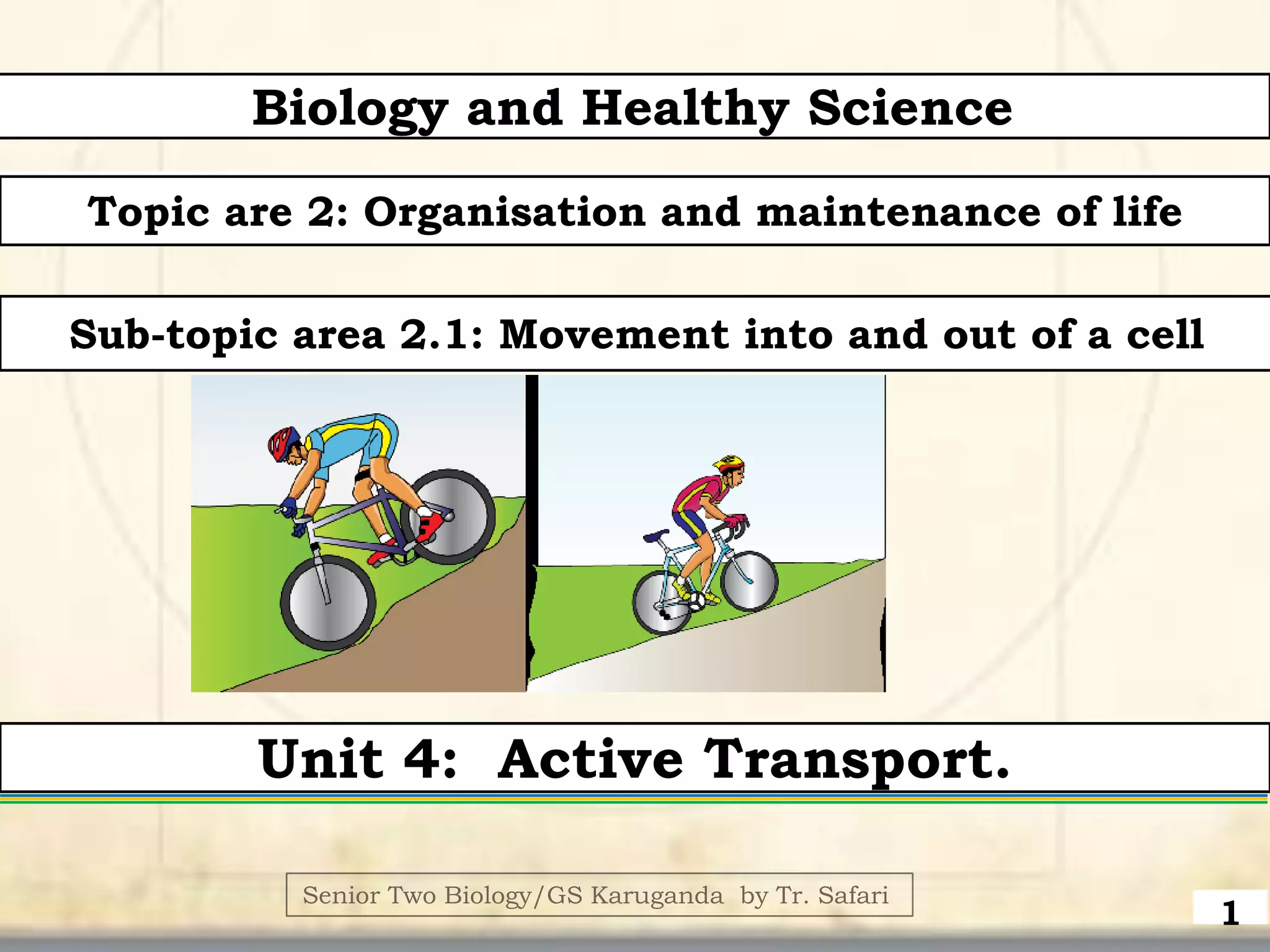 Biology and Healthy Science

Topic are 2: Organisation and maintenance of life

Sub-topic area 2.1: Movement into and out of a cell

Unit 4: Active Transport.

Senior Two Biology/GS Karuganda by Tr. Safari

1